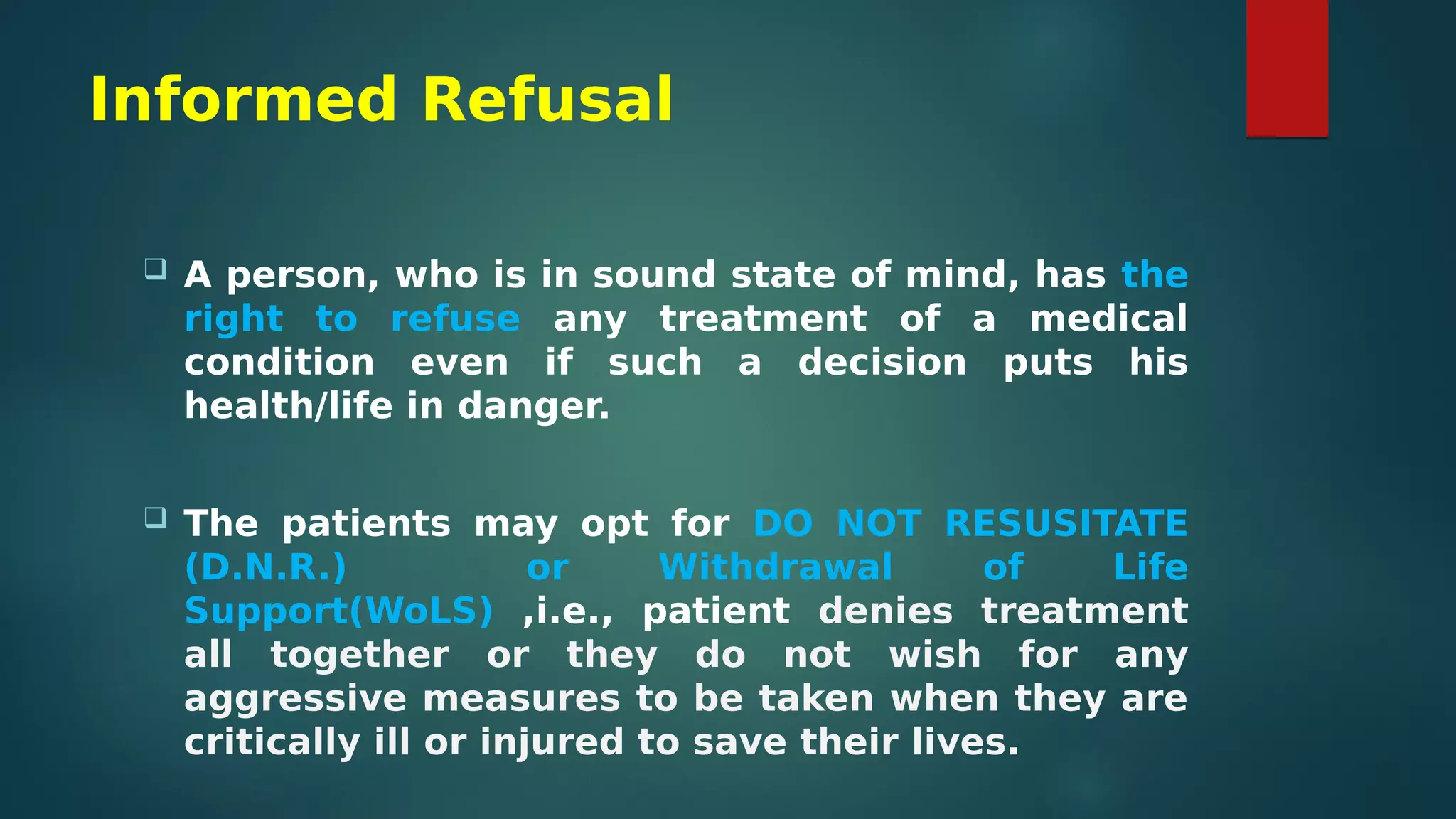 Informed Refusal

❑ A person, who is in sound state of mind, has the right to refuse any treatment of a medical condition even if such a decision puts his health/life in danger.

❑ The patients may opt for DO NOT RESUSITATE (D.N.R.) or Withdrawal of Life Support(WoLS) ,i.e., patient denies treatment all together or they do not wish for any aggressive measures to be taken when they are critically ill or injured to save their lives.